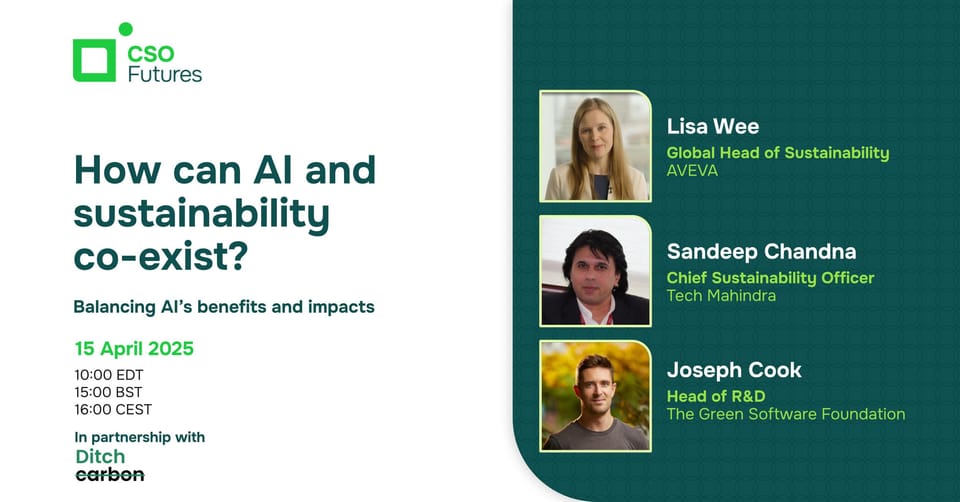 CSO Futures

How can AI and sustainability co-exist?

Balancing AI's benefits and impacts

15 April 2025

10:00 EDT
15:00 BST
16:00 CEST

In partnership with
Ditch carbon

Lisa Wee
Global Head of Sustainability
AVEVA

Sandeep Chandna
Chief Sustainability Officer
Tech Mahindra

Joseph Cook
Head of R&D
The Green Software Foundation